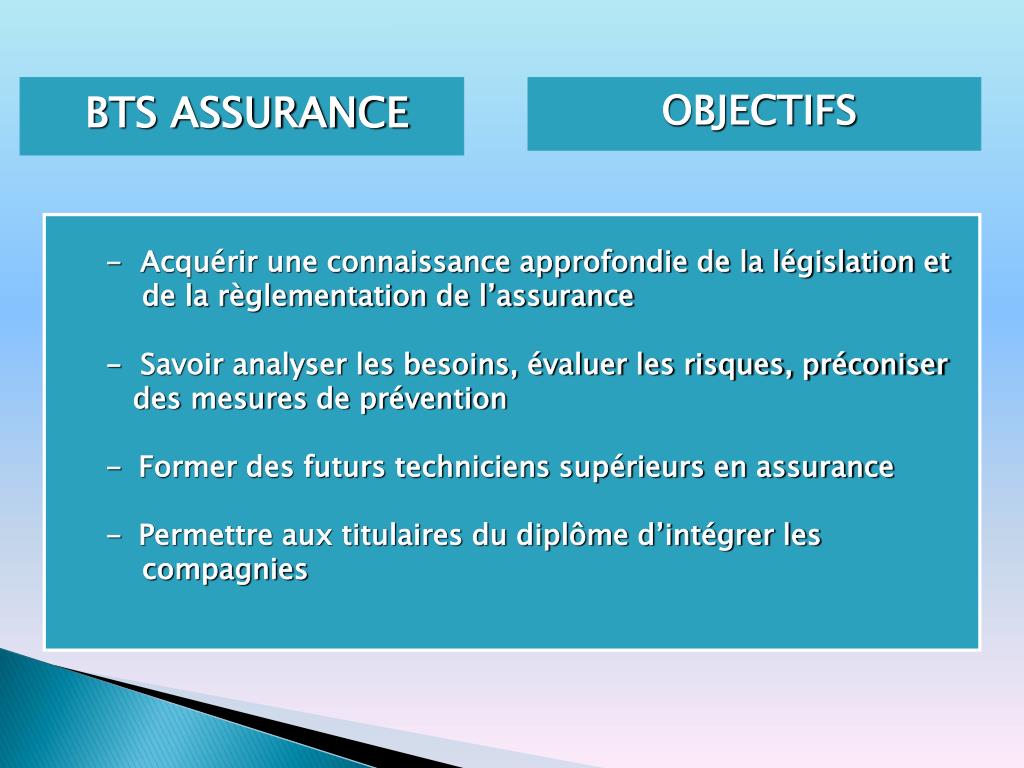 BTS ASSURANCE

OBJECTIFS

- Acquérir une connaissance approfondie de la législation et de la règlementation de l’assurance

- Savoir analyser les besoins, évaluer les risques, préconiser des mesures de prévention

- Former des futurs techniciens supérieurs en assurance

- Permettre aux titulaires du diplôme d’intégrer les compagnies